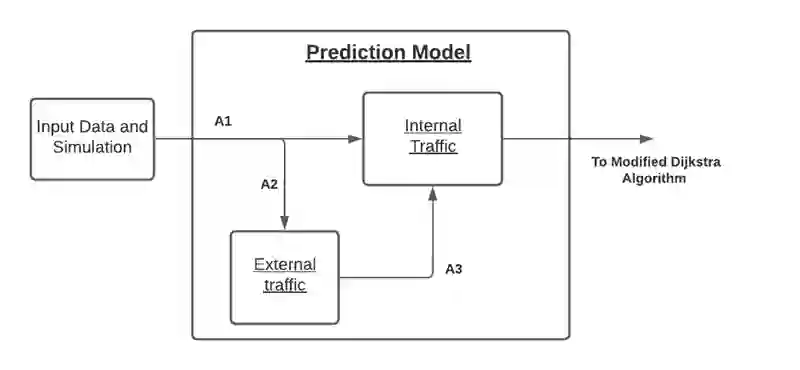 Prediction Model

Input Data and Simulation

A1

Internal Traffic

To Modified Dijkstra Algorithm

A2

External traffic

A3